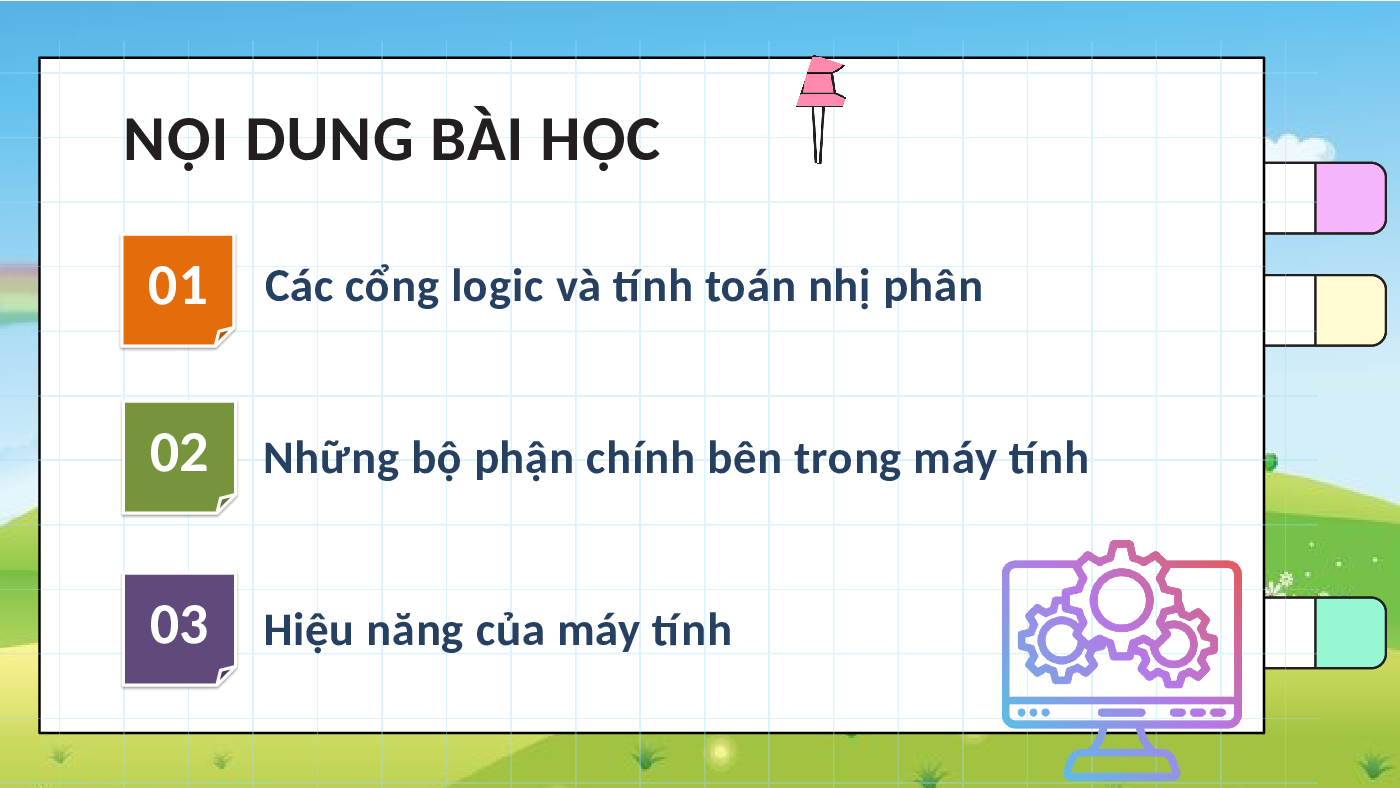 NỘI DUNG BÀI HỌC

01 Các cổng logic và tính toán nhị phân

02 Những bộ phận chính bên trong máy tính

03 Hiệu năng của máy tính